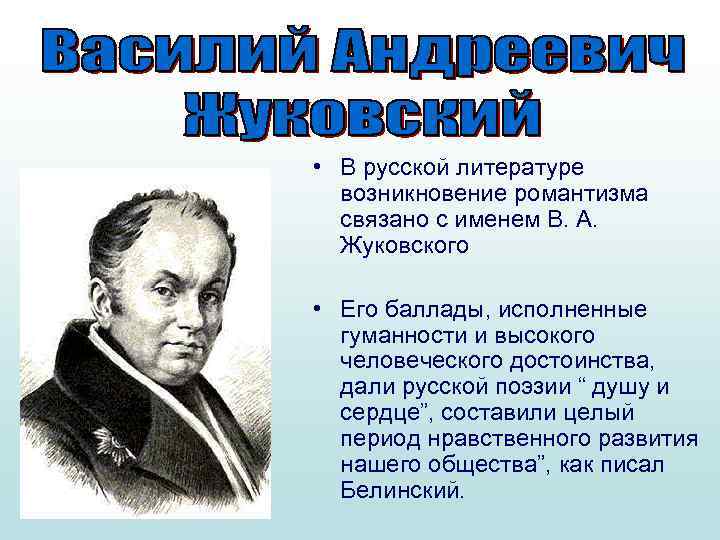 Василий Андреевич Жуковский

• В русской литературе возникновение романтизма связано с именем В. А. Жуковского

• Его баллады, исполненные гуманности и высокого человеческого достоинства, дали русской поэзии “ душу и сердце”, составили целый период нравственного развития нашего общества”, как писал Белинский.